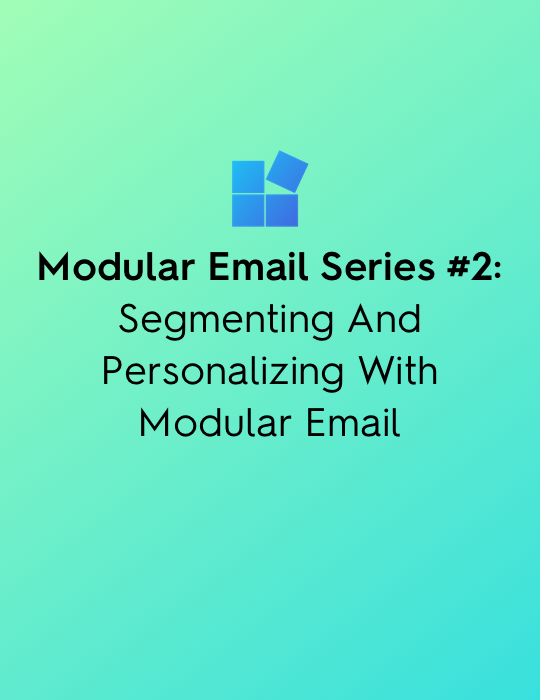 Modular Email Series #2:
Segmenting And Personalizing With Modular Email